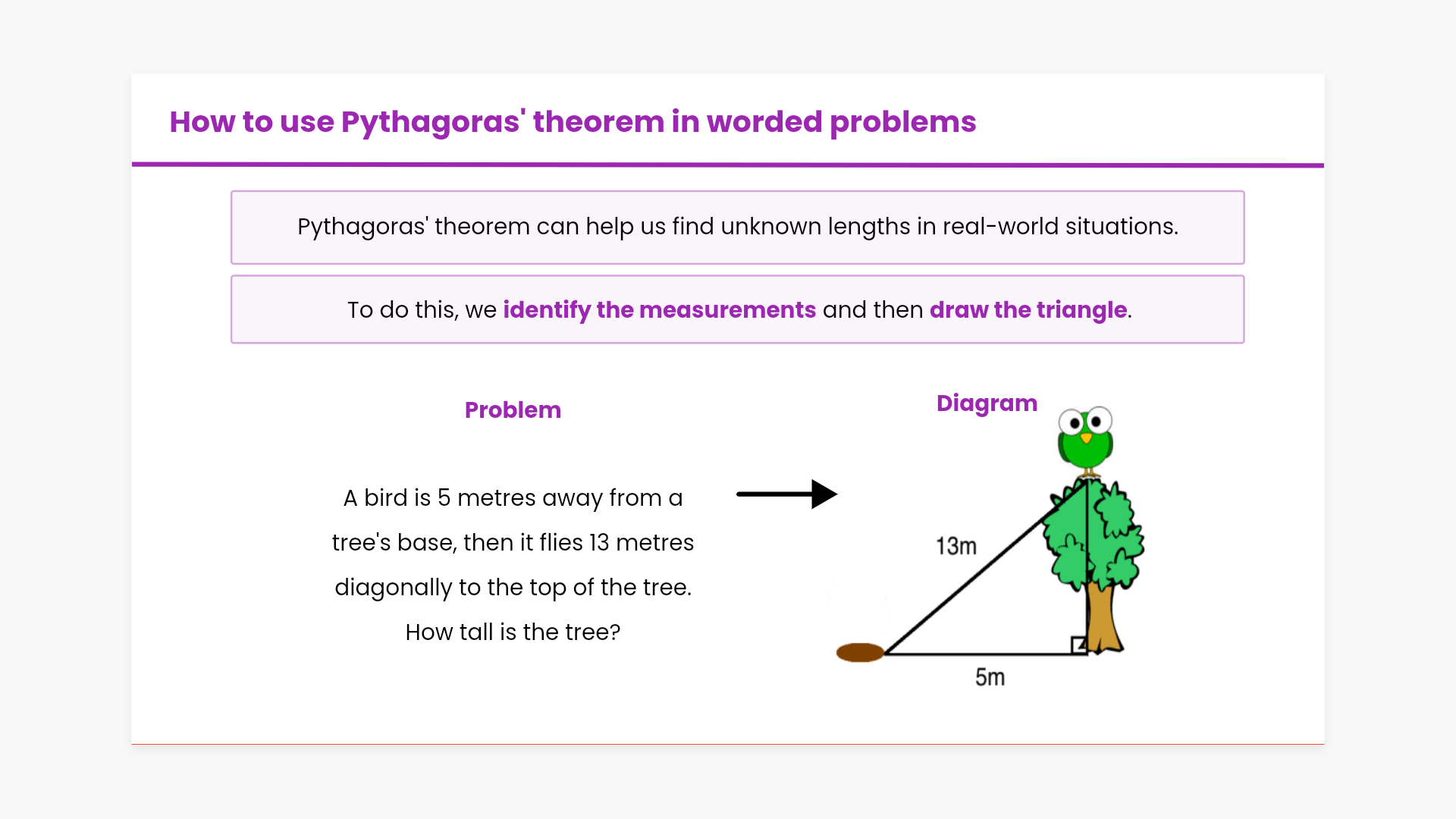 How to use Pythagoras' theorem in worded problems

Pythagoras' theorem can help us find unknown lengths in real-world situations.

To do this, we identify the measurements and then draw the triangle.

Problem

A bird is 5 metres away from a tree's base, then it flies 13 metres diagonally to the top of the tree. How tall is the tree?

Diagram

13m

5m